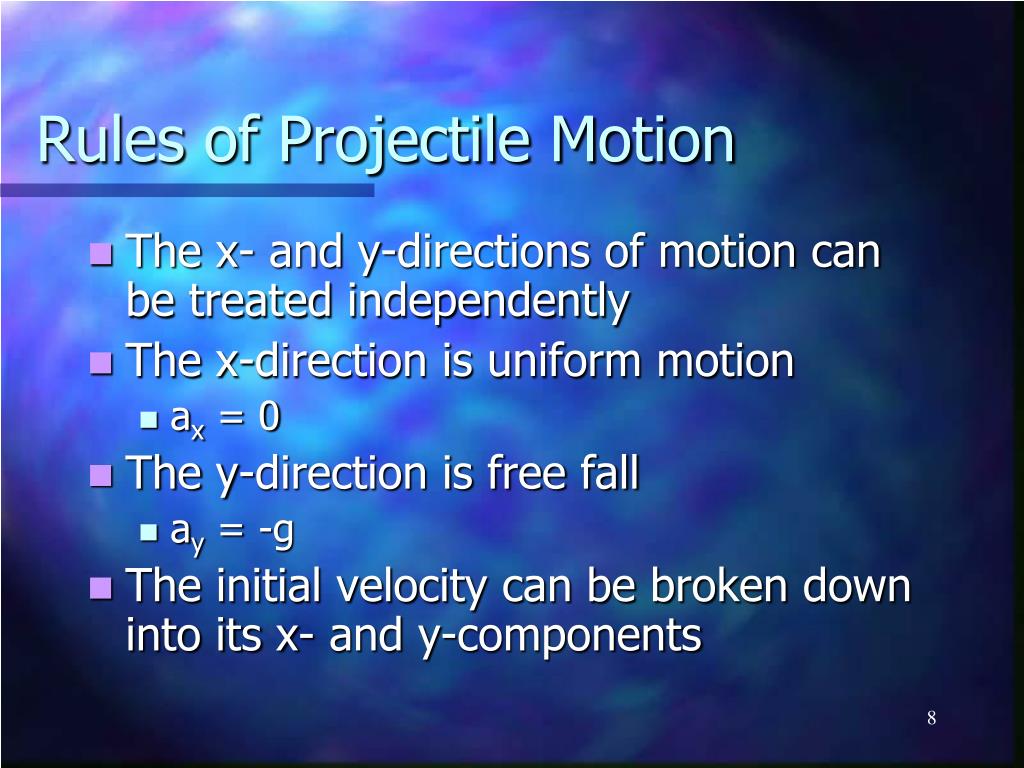 Rules of Projectile Motion

- The x- and y-directions of motion can be treated independently
- The x-direction is uniform motion
  - $a_x = 0$
- The y-direction is free fall
  - $a_y = -g$
- The initial velocity can be broken down into its x- and y-components

8